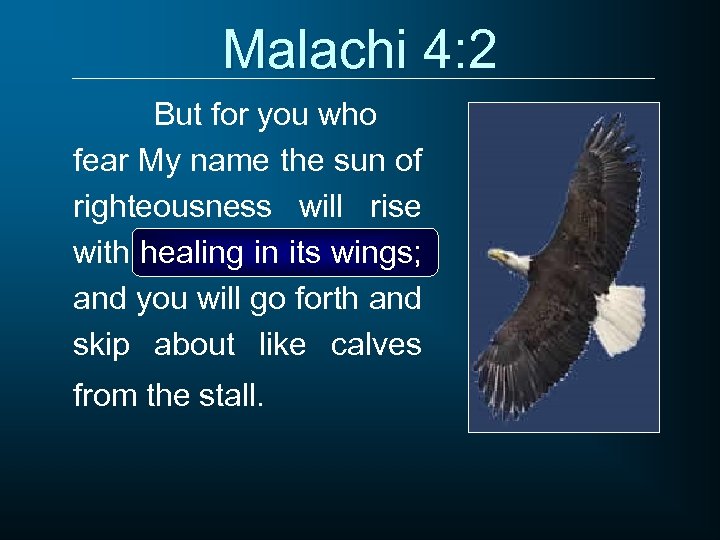 Malachi 4:2

But for you who fear My name the sun of righteousness will rise with healing in its wings; and you will go forth and skip about like calves from the stall.